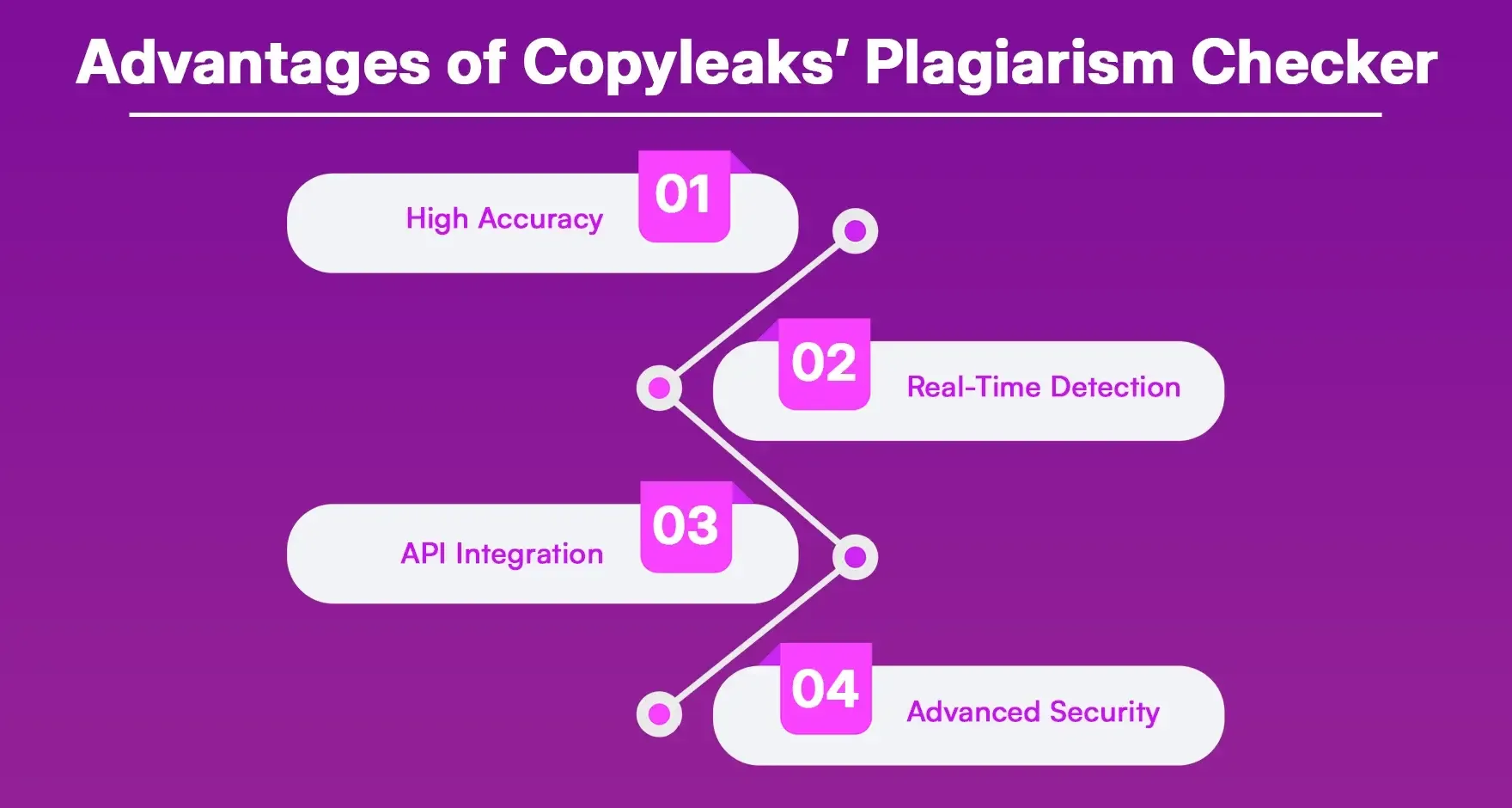 Advantages of Copyleaks' Plagiarism Checker

High Accuracy 01

02 Real-Time Detection

API Integration 03

04 Advanced Security